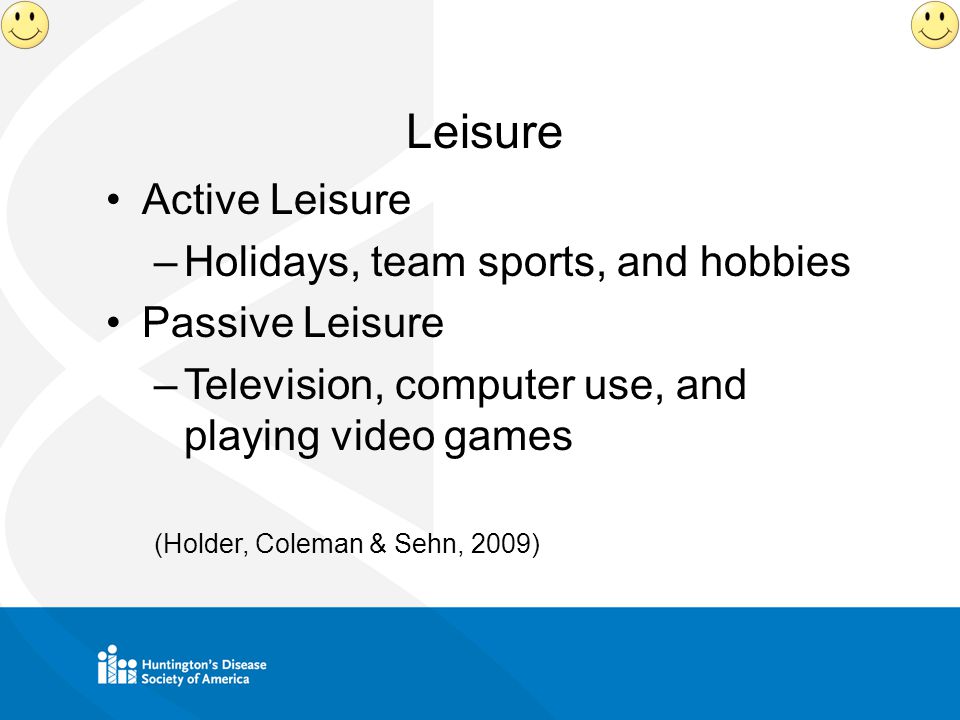 Leisure

• Active Leisure
– Holidays, team sports, and hobbies
• Passive Leisure
– Television, computer use, and playing video games

(Holder, Coleman & Sehn, 2009)

Huntington's Disease Society of America